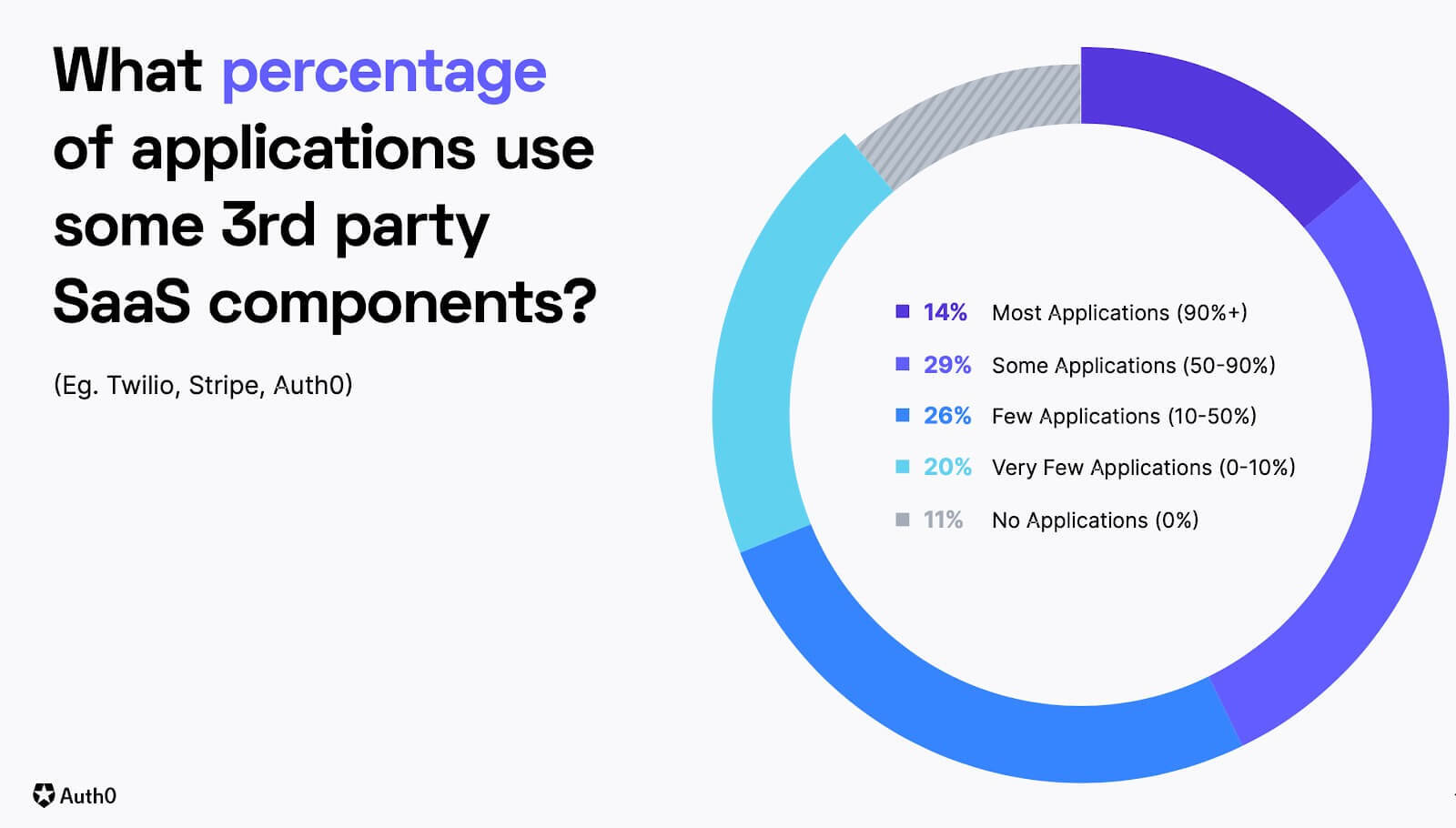 What percentage of applications use some 3rd party SaaS components?

(Eg. Twilio, Stripe, Auth0)

14% Most Applications (90%+)
29% Some Applications (50-90%)
26% Few Applications (10-50%)
20% Very Few Applications (0-10%)
11% No Applications (0%)

Auth0